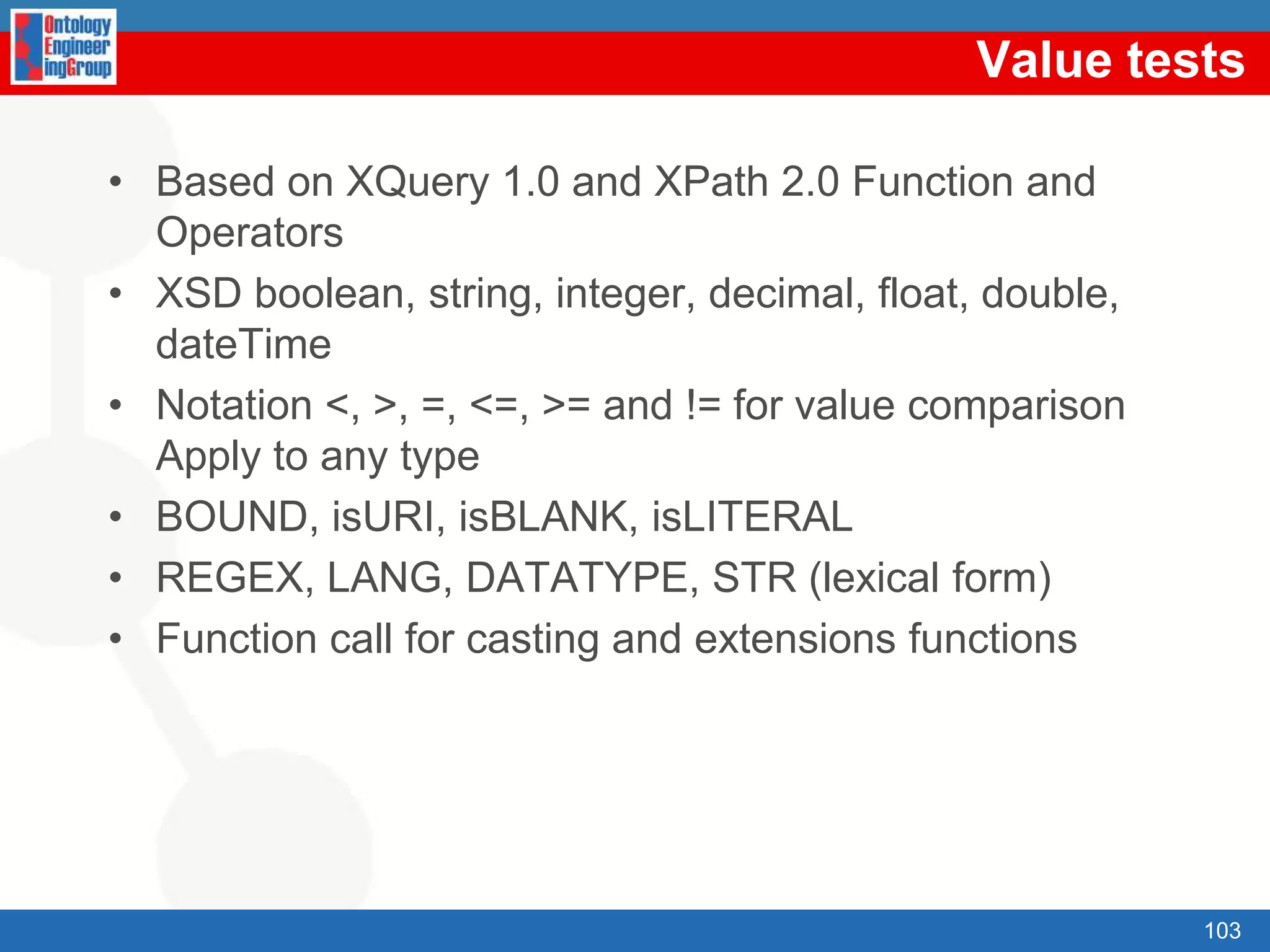 Ontology Engineer ingGroup

Value tests

• Based on XQuery 1.0 and XPath 2.0 Function and Operators
• XSD boolean, string, integer, decimal, float, double, dateTime
• Notation <, >, =, <=, >= and != for value comparison Apply to any type
• BOUND, isURI, isBLANK, isLITERAL
• REGEX, LANG, DATATYPE, STR (lexical form)
• Function call for casting and extensions functions

103